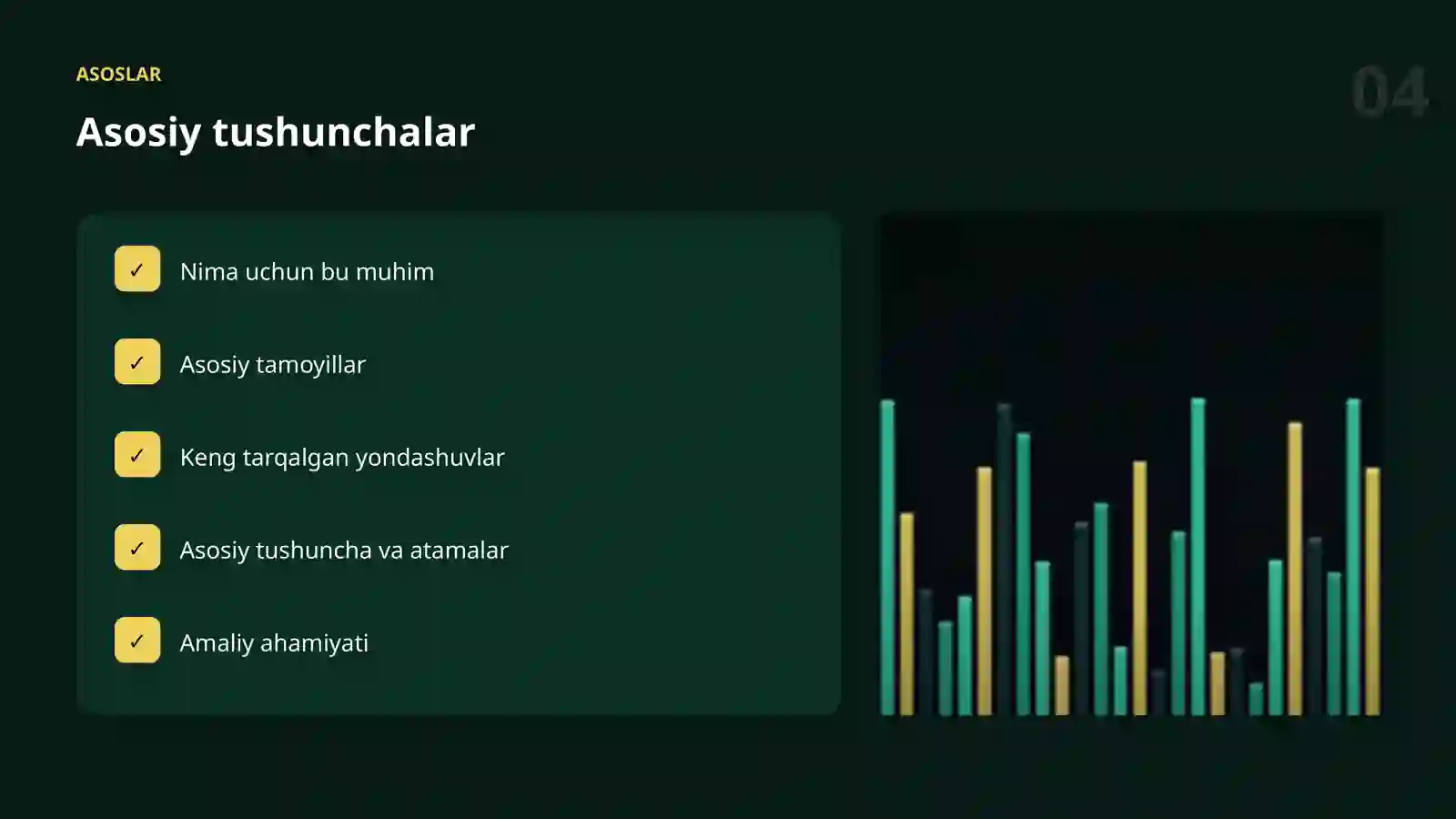 ASOSLAR

04

Asosiy tushunchalar

✓ Nima uchun bu muhim

✓ Asosiy tamoyillar

✓ Keng tarqalgan yondashuvlar

✓ Asosiy tushuncha va atamalar

✓ Amaliy ahamiyati